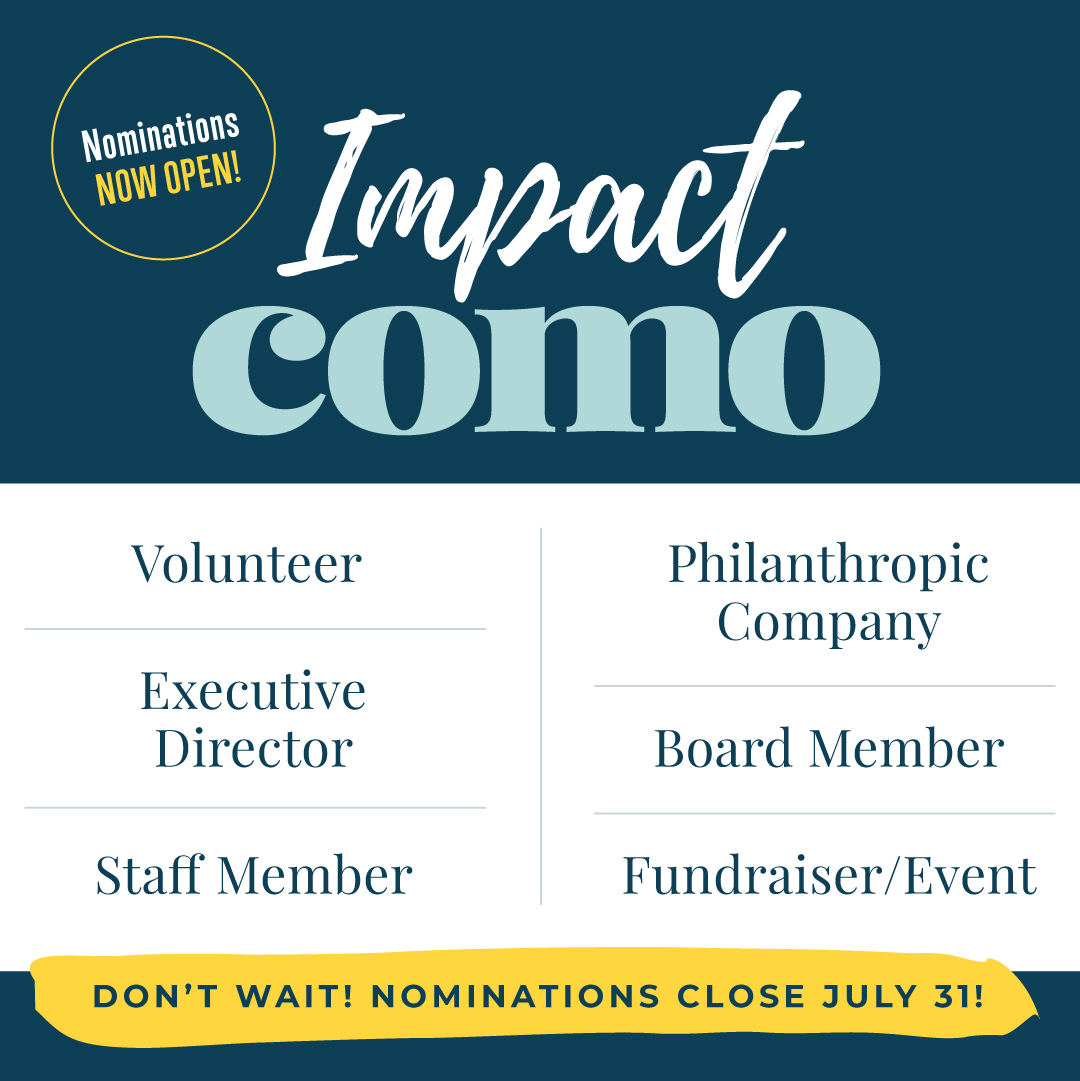 Nominations
NOW OPEN!

Impact
como

Volunteer

Executive Director

Staff Member

Philanthropic Company

Board Member

Fundraiser/Event

DON'T WAIT! NOMINATIONS CLOSE JULY 31!